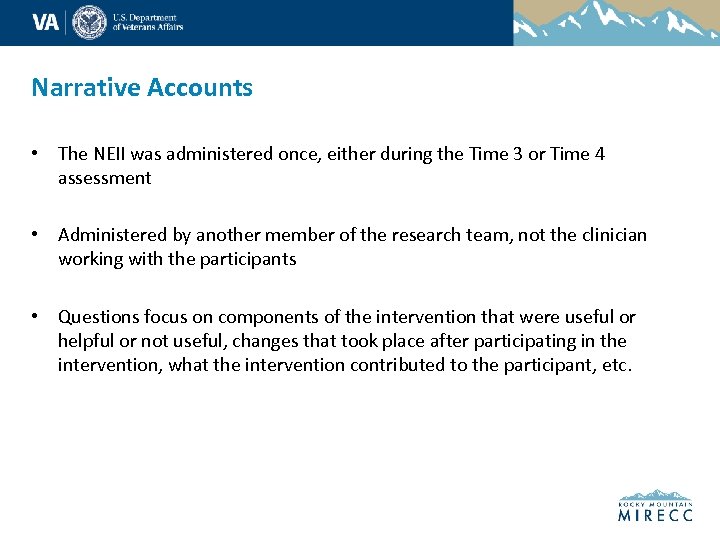 VA U.S. Department of Veterans Affairs

Narrative Accounts

• The NEII was administered once, either during the Time 3 or Time 4 assessment

• Administered by another member of the research team, not the clinician working with the participants

• Questions focus on components of the intervention that were useful or helpful or not useful, changes that took place after participating in the intervention, what the intervention contributed to the participant, etc.

ROCKY MOUNTAIN MIRECC